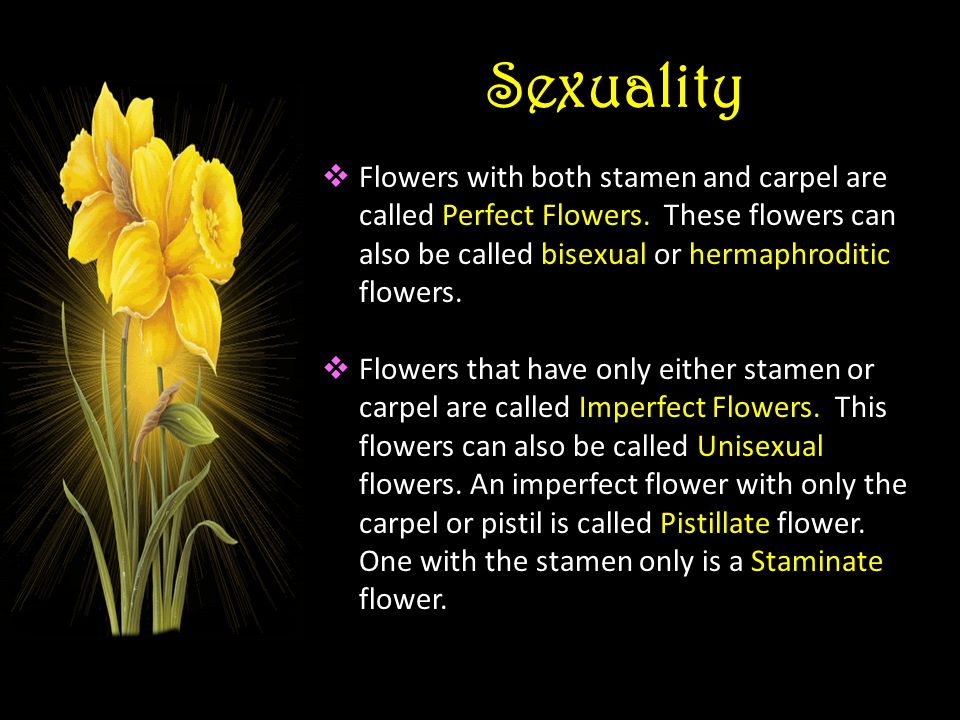 Sexuality

❖ Flowers with both stamen and carpel are called Perfect Flowers. These flowers can also be called bisexual or hermaphroditic flowers.

❖ Flowers that have only either stamen or carpel are called Imperfect Flowers. This flowers can also be called Unisexual flowers. An imperfect flower with only the carpel or pistil is called Pistillate flower. One with the stamen only is a Staminate flower.